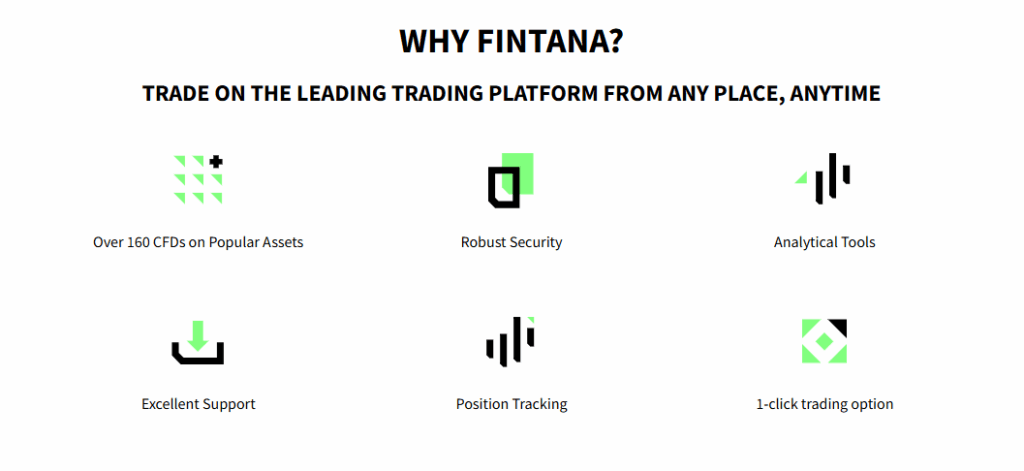 WHY FINTANA?

TRADE ON THE LEADING TRADING PLATFORM FROM ANY PLACE, ANYTIME

Over 160 CFDs on Popular Assets

Robust Security

Analytical Tools

Excellent Support

Position Tracking

1-click trading option